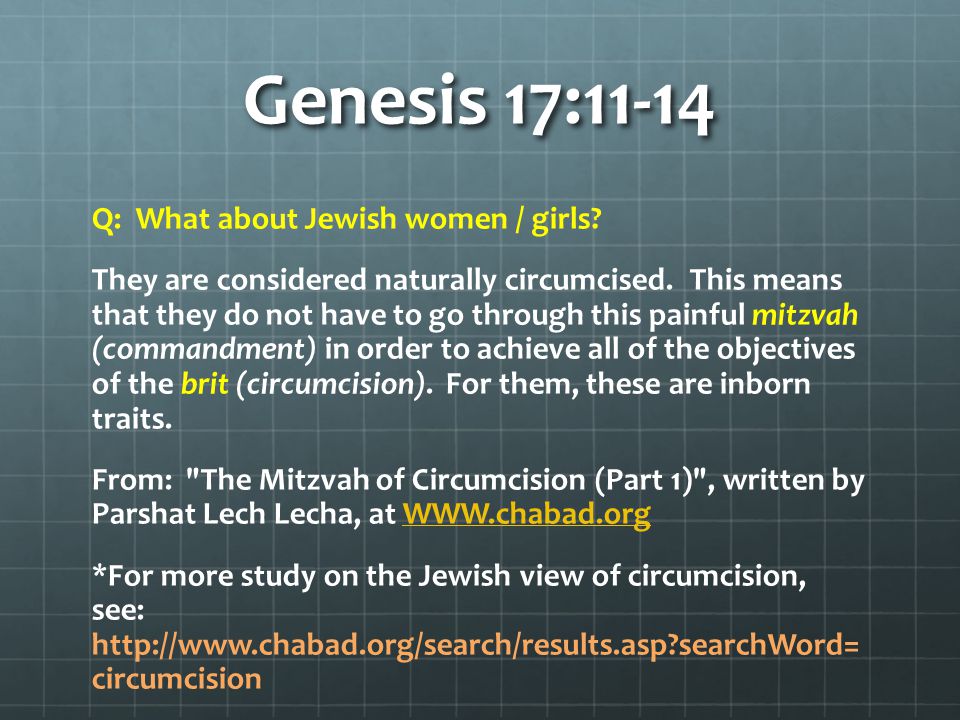 Genesis 17:11-14

Q: What about Jewish women / girls?

They are considered naturally circumcised. This means that they do not have to go through this painful mitzvah (commandment) in order to achieve all of the objectives of the brit (circumcision). For them, these are inborn traits.

From: "The Mitzvah of Circumcision (Part 1)", written by Parshat Lech Lecha, at WWW.chabad.org

*For more study on the Jewish view of circumcision, see: http://www.chabad.org/search/results.asp?searchWord=circumcision